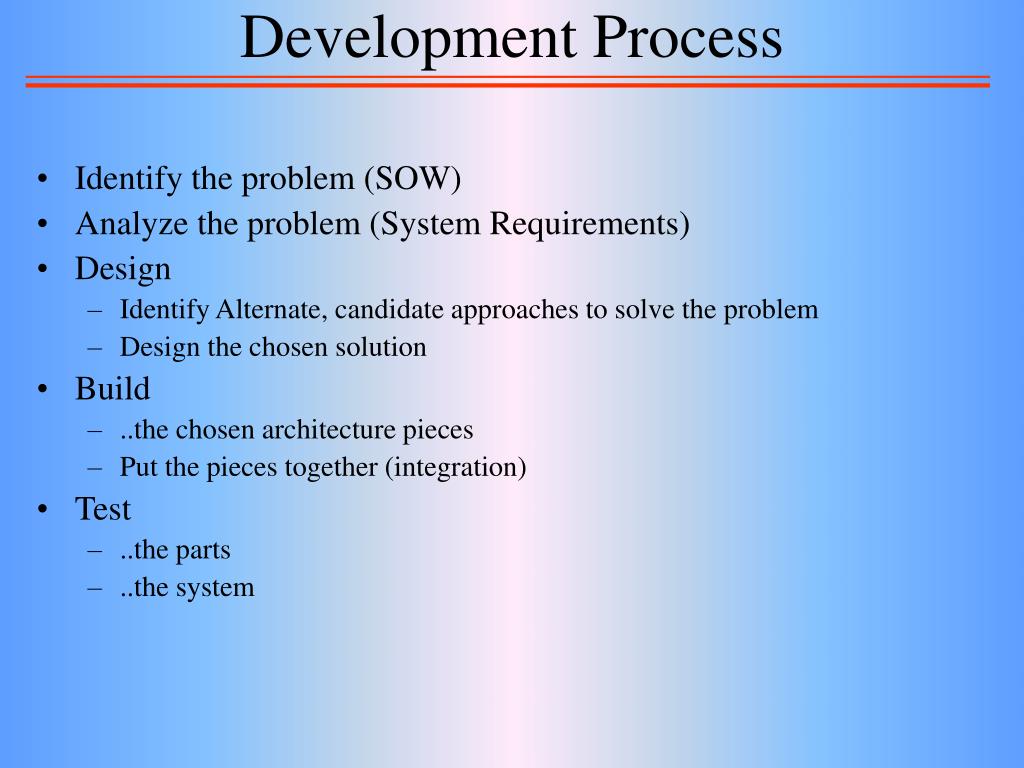 Development Process

• Identify the problem (SOW)
• Analyze the problem (System Requirements)
• Design
  – Identify Alternate, candidate approaches to solve the problem
  – Design the chosen solution
• Build
  – ..the chosen architecture pieces
  – Put the pieces together (integration)
• Test
  – ..the parts
  – ..the system